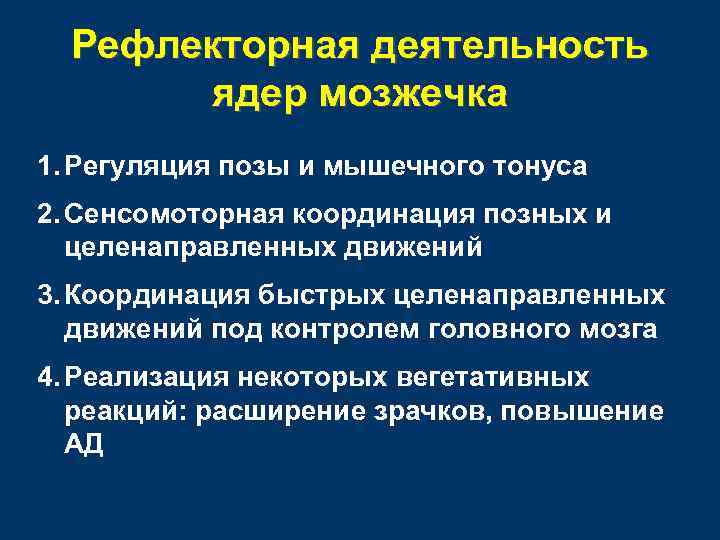 Рефлекторная деятельность ядер мозжечка

1. Регуляция позы и мышечного тонуса
2. Сенсомоторная координация позных и целенаправленных движений
3. Координация быстрых целенаправленных движений под контролем головного мозга
4. Реализация некоторых вегетативных реакций: расширение зрачков, повышение АД